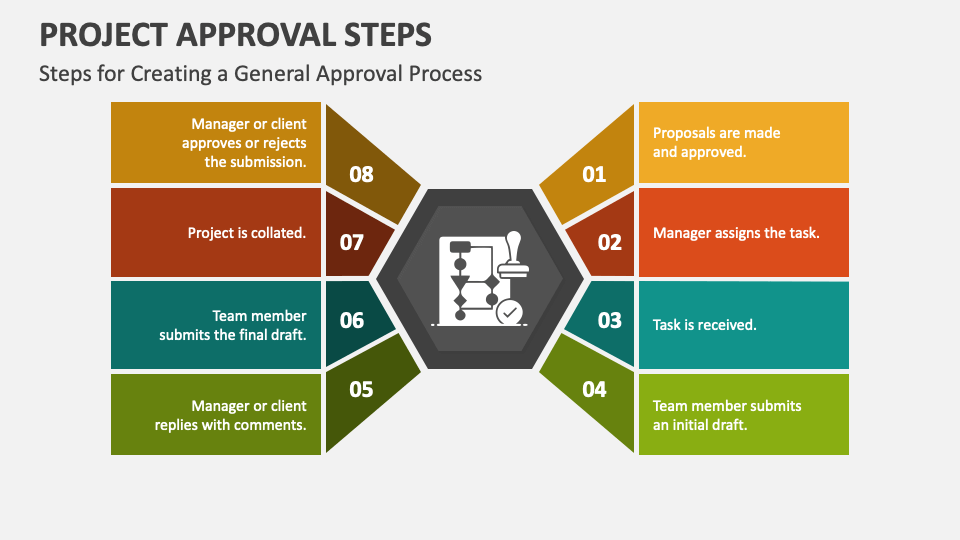 PROJECT APPROVAL STEPS

Steps for Creating a General Approval Process

Manager or client approves or rejects the submission.

08

Project is collated.

07

Team member submits the final draft.

06

Manager or client replies with comments.

05

01

Proposals are made and approved.

02

Manager assigns the task.

03

Task is received.

04

Team member submits an initial draft.